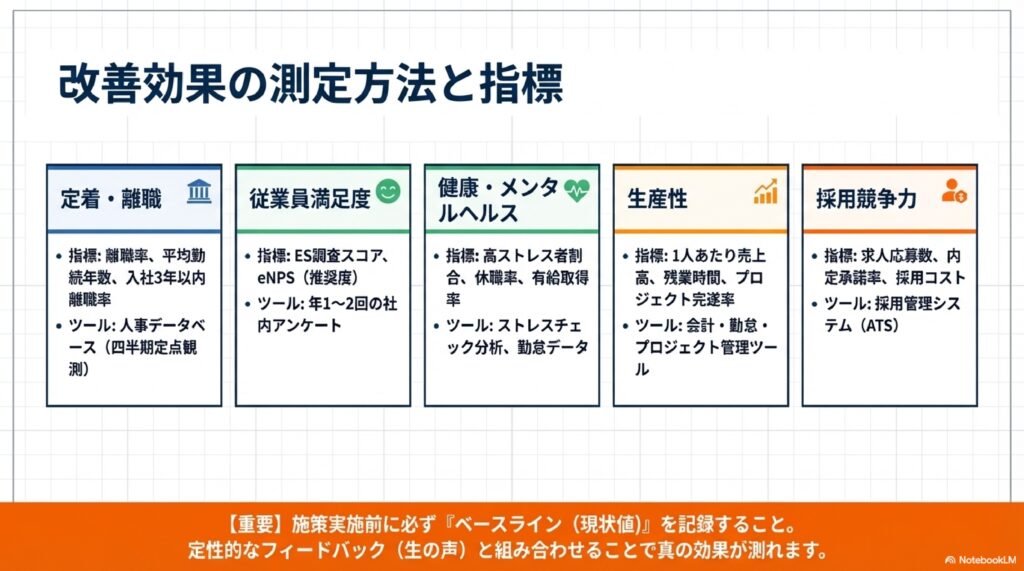 改善効果の測定方法と指標

定着・離職

• 指標: 離職率、平均勤続年数、入社3年以内離職率
• ツール: 人事データベース（四半期定点観測）

従業員満足度

• 指標: ES調査スコア、eNPS（推奨度）
• ツール: 年1〜2回の社内アンケート

健康・メンタルヘルス

• 指標: 高ストレス者割合、休職率、有給取得率
• ツール: ストレスチェック分析、勤怠データ

生産性

• 指標: 1人あたり売上高、残業時間、プロジェクト完遂率
• ツール: 会計・勤怠・プロジェクト管理ツール

採用競争力

• 指標: 求人応募数、内定承諾率、採用コスト
• ツール: 採用管理システム（ATS）

【重要】施策実施前に必ず『ベースライン（現状値)』を記録すること。
定性的なフィードバック（生の声）と組み合わせることで真の効果が測れます。

NotebookLM